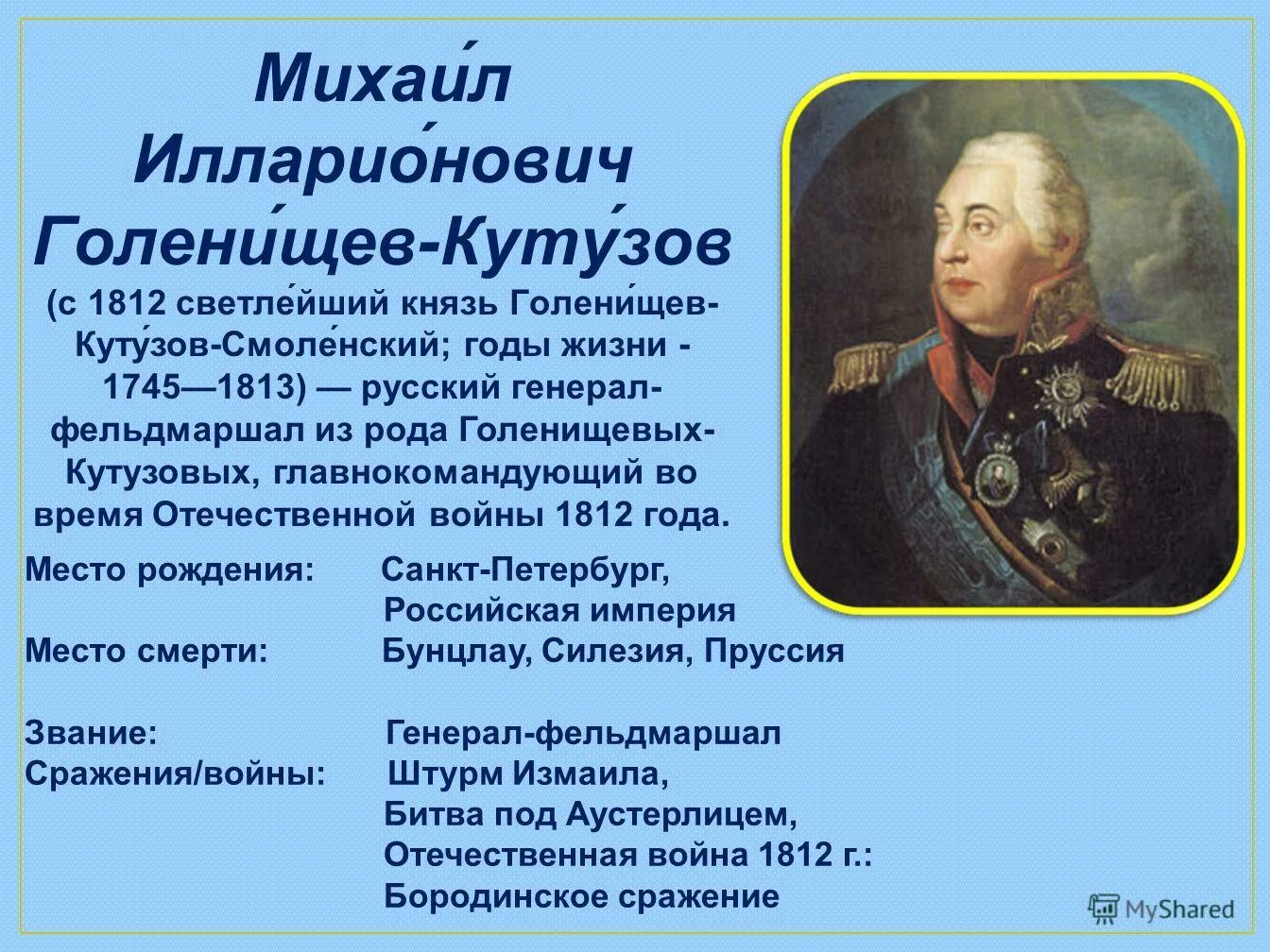 Михаи́л Илларио́нович Голени́щев-Куту́зов

(с 1812 светле́йший князь Голени́щев-Куту́зов-Смоле́нский; годы жизни - 1745—1813) — русский генерал-фельдмаршал из рода Голенищевых-Кутузовых, главнокомандующий во время Отечественной войны 1812 года.

Место рождения: Санкт-Петербург, Российская империя
Место смерти: Бунцлау, Силезия, Пруссия

Звание: Генерал-фельдмаршал
Сражения/войны: Штурм Измаила, Битва под Аустерлицем, Отечественная война 1812 г.: Бородинское сражение

MyShared